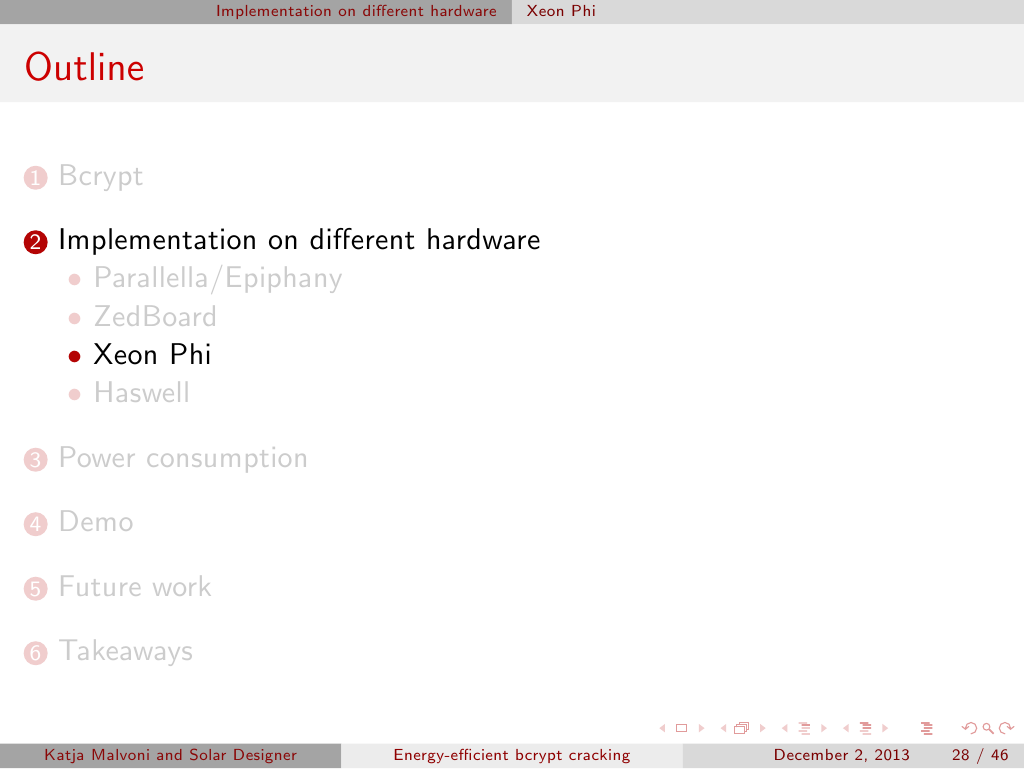 Implementation on different hardware Xeon Phi

Outline

1 Bcrypt

2 Implementation on different hardware
• Parallella/Epiphany
• ZedBoard
• Xeon Phi
• Haswell

3 Power consumption

4 Demo

5 Future work

6 Takeaways

Katja Malvoni and Solar Designer Energy-efficient bcrypt cracking December 2, 2013 28 / 46